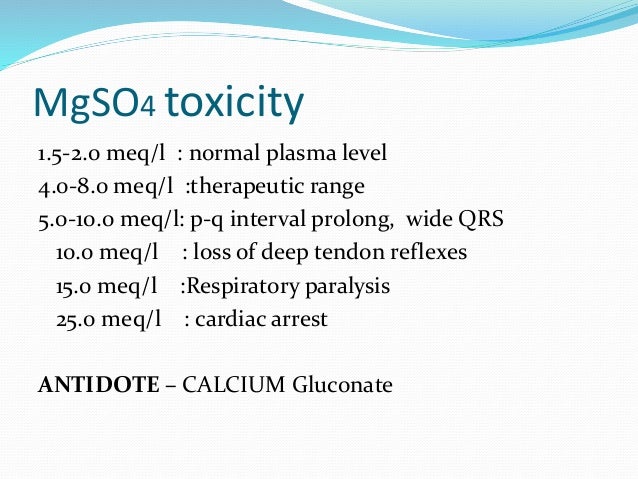 $MgSO_4$ toxicity

1.5-2.0 meq/l : normal plasma level
4.0-8.0 meq/l :therapeutic range
5.0-10.0 meq/l: p-q interval prolong, wide QRS
10.0 meq/l : loss of deep tendon reflexes
15.0 meq/l :Respiratory paralysis
25.0 meq/l : cardiac arrest

ANTIDOTE – CALCIUM Gluconate